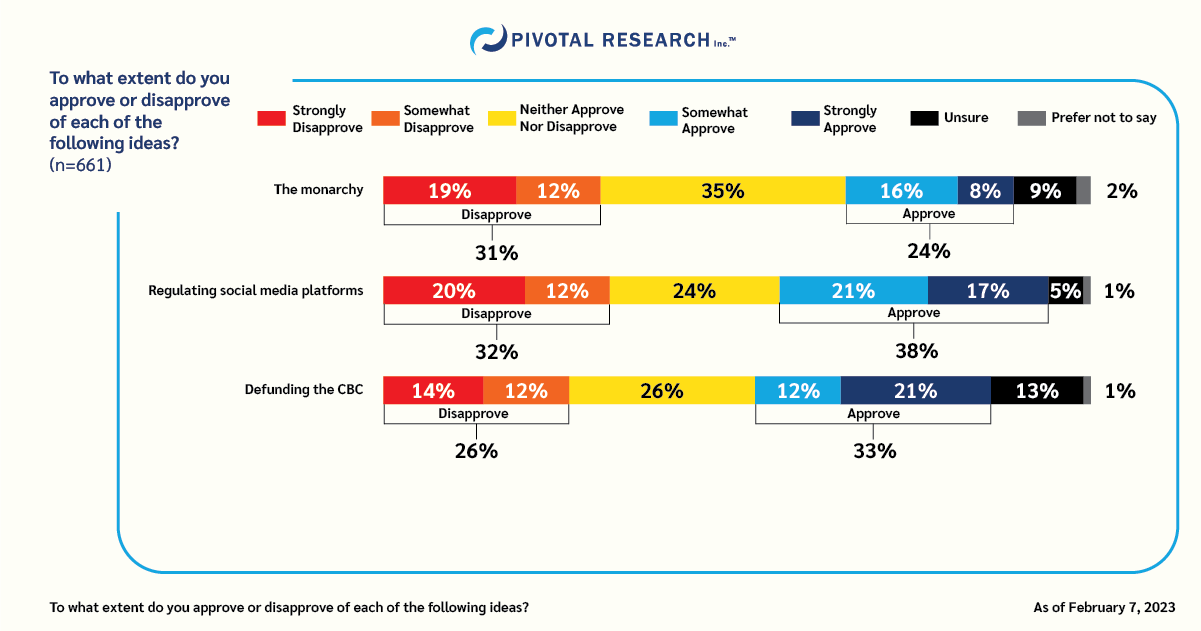 PIVOTAL RESEARCH Inc.™

To what extent do you approve or disapprove of each of the following ideas?
(n=661)

Strongly Disapprove
Somewhat Disapprove
Neither Approve Nor Disapprove
Somewhat Approve
Strongly Approve
Unsure
Prefer not to say

The monarchy
19% 12% 35% 16% 8% 9% 2%
Disapprove
31%
Approve
24%

Regulating social media platforms
20% 12% 24% 21% 17% 5% 1%
Disapprove
32%
Approve
38%

Defunding the CBC
14% 12% 26% 12% 21% 13% 1%
Disapprove
26%
Approve
33%

To what extent do you approve or disapprove of each of the following ideas?

As of February 7, 2023